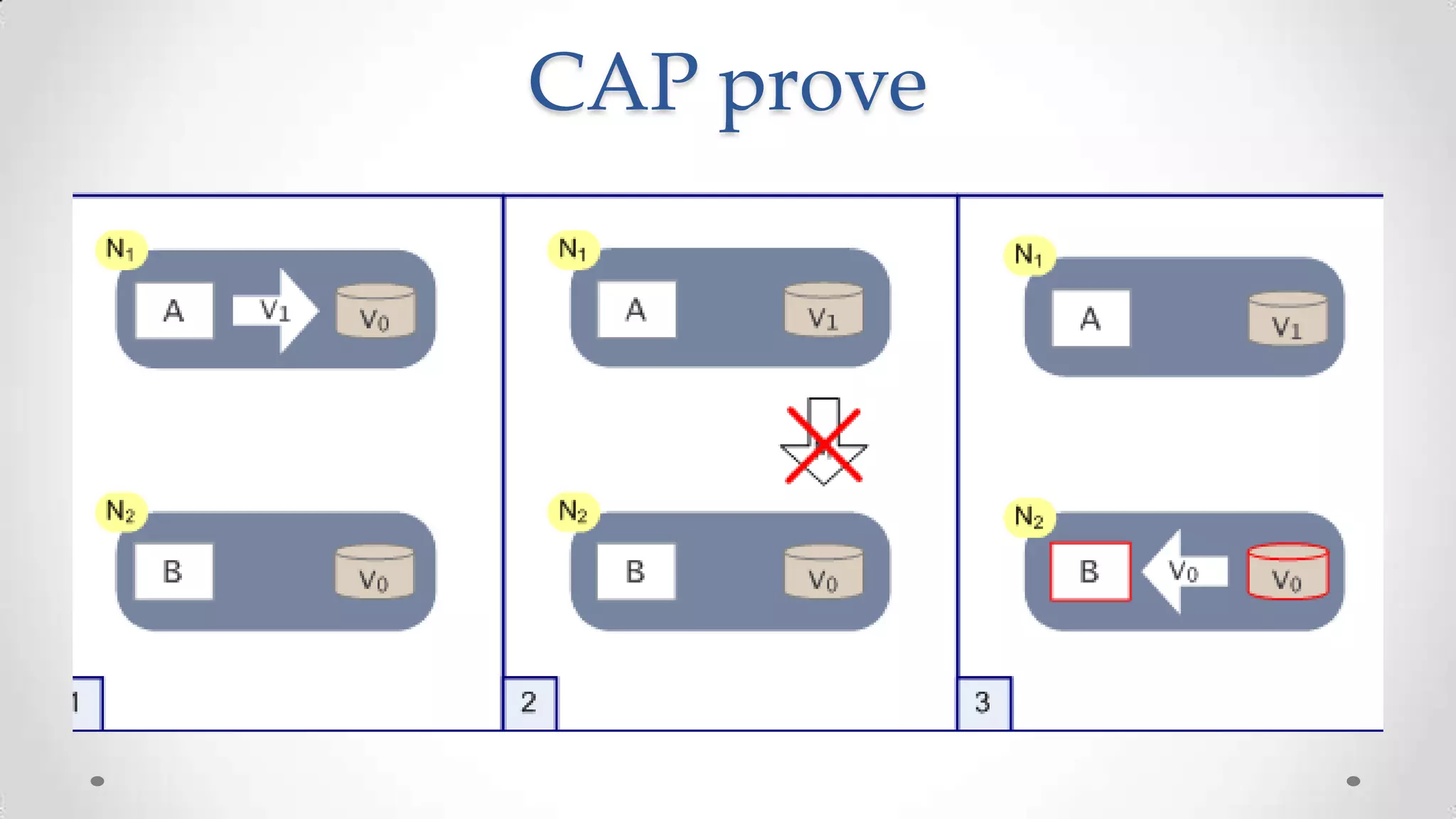 CAP prove

$N_1$

A

$V_1$

$V_0$

$N_2$

B

$V_0$

1

$N_1$

A

$V_1$

$N_2$

B

$V_0$

2

$N_1$

A

$V_1$

$N_2$

B

$V_0$

$V_0$

3